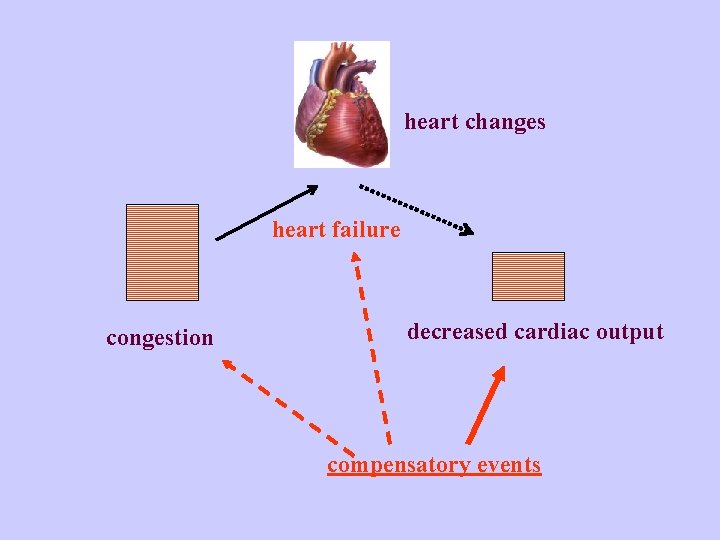 heart changes

heart failure

congestion

decreased cardiac output

compensatory events